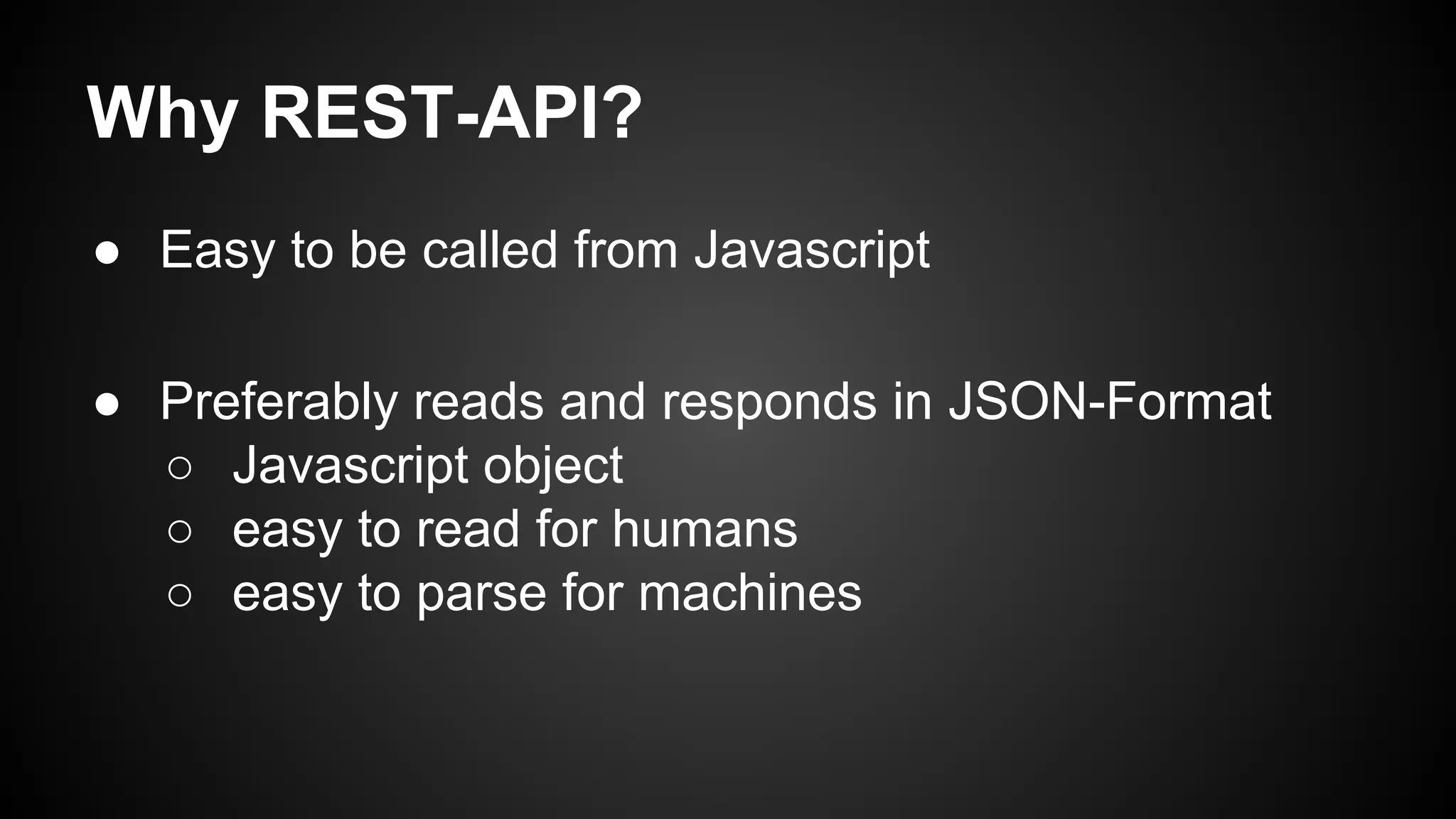 Why REST-API?

● Easy to be called from Javascript

● Preferably reads and responds in JSON-Format
  ○ Javascript object
  ○ easy to read for humans
  ○ easy to parse for machines